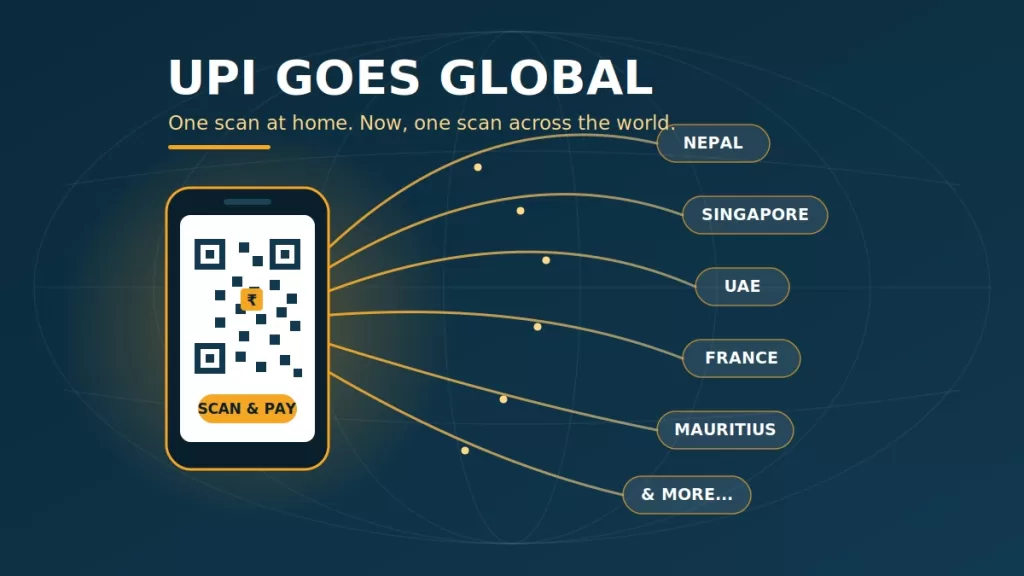 UPI GOES GLOBAL

One scan at home. Now, one scan across the world.

₹

SCAN & PAY

NEPAL

SINGAPORE

UAE

FRANCE

MAURITIUS

& MORE...